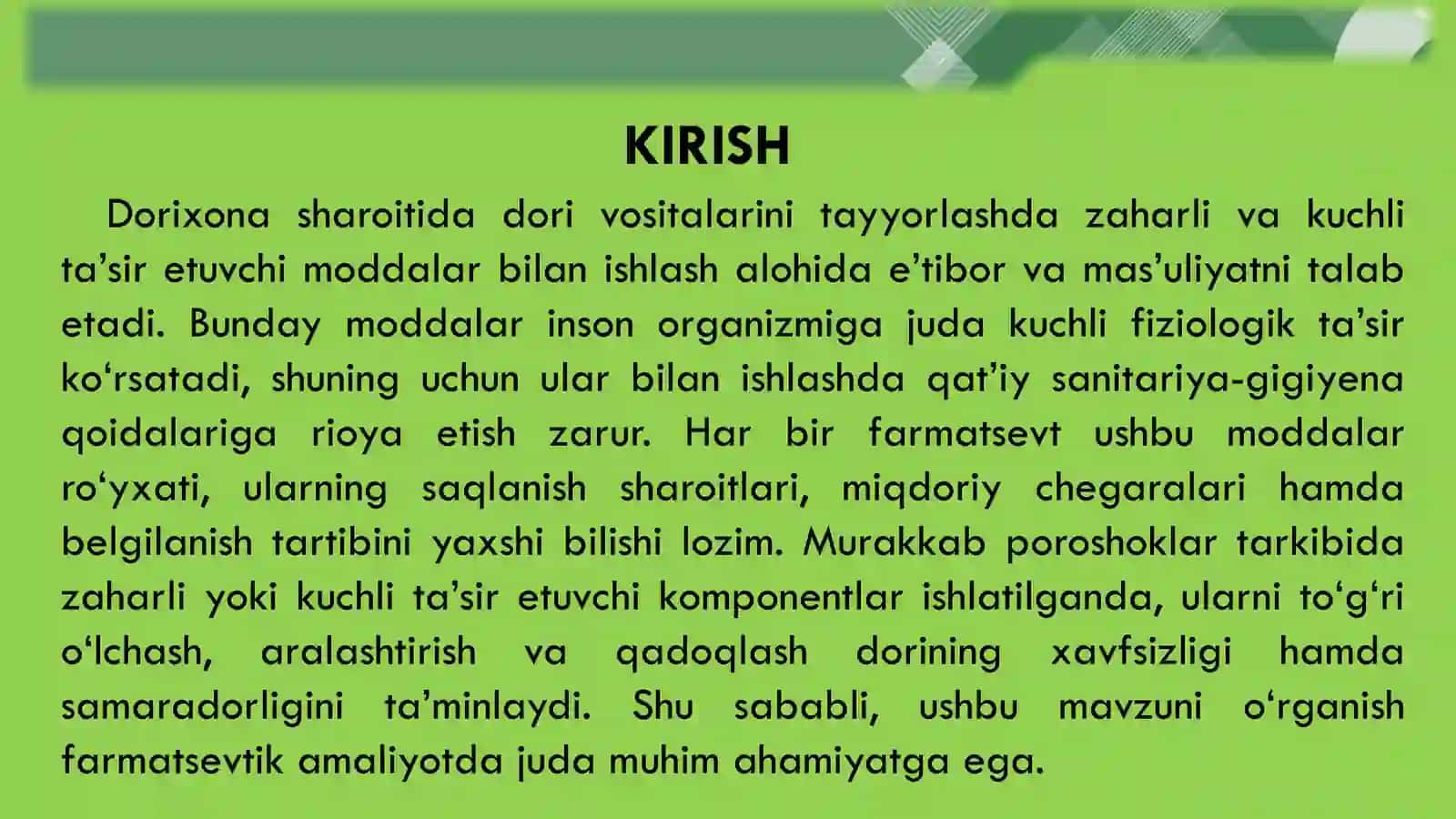 KIRISH

Dorixona sharoitida dori vositalarini tayyorlashda zaharli va kuchli ta’sir etuvchi moddalar bilan ishlash alohida e’tibor va mas’uliyatni talab etadi. Bunday moddalar inson organizmiga juda kuchli fiziologik ta’sir ko‘rsatadi, shuning uchun ular bilan ishlashda qat’iy sanitariya-gigiyena qoidalariga rioya etish zarur. Har bir farmatsevt ushbu moddalar ro‘yxati, ularning saqlanish sharoitlari, miqdoriy chegaralari hamda belgilanish tartibini yaxshi bilishi lozim. Murakkab poroshoklar tarkibida zaharli yoki kuchli ta’sir etuvchi komponentlar ishlatilganda, ularni to‘g‘ri o‘lchash, aralashtirish va qadoqlash dorining xavfsizligi hamda samaradorligini ta’minlaydi. Shu sababli, ushbu mavzuni o‘rganish farmatsevtik amaliyotda juda muhim ahamiyatga ega.